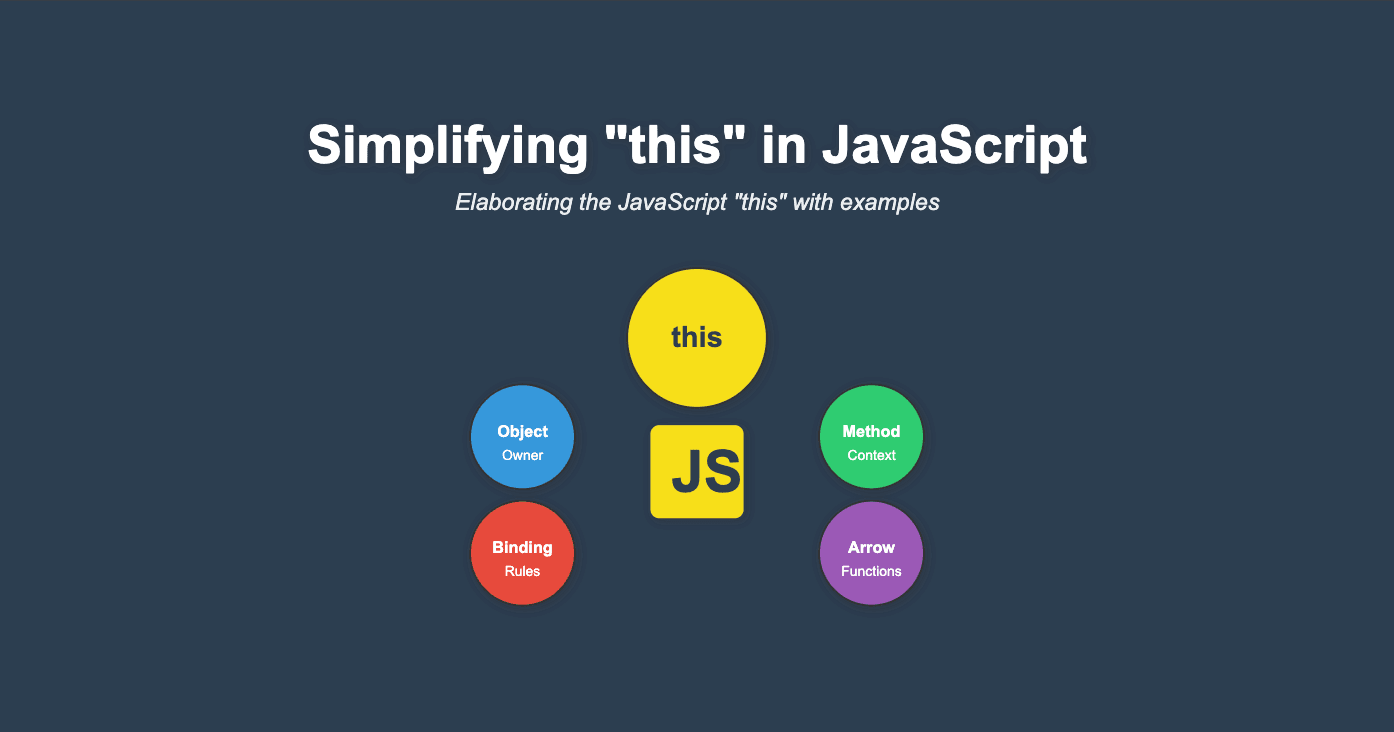 Simplifying "this" in JavaScript

Elaborating the JavaScript "this" with examples

this

Object
Owner

JS

Method
Context

Binding
Rules

Arrow
Functions